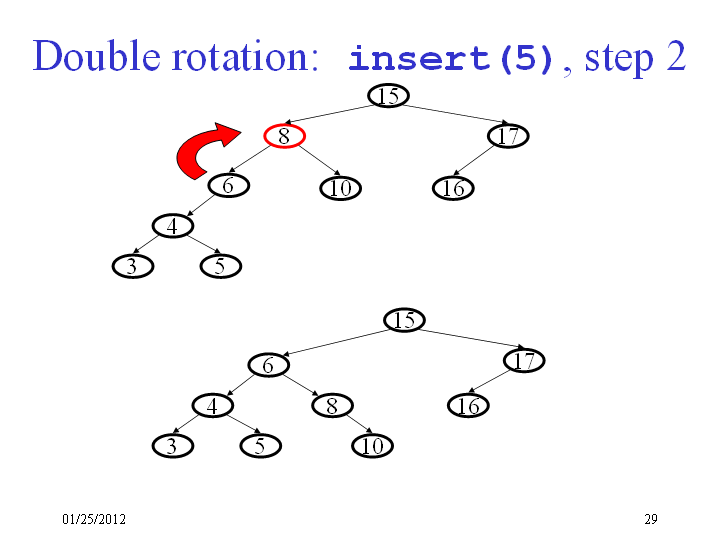 Double rotation: insert(5), step 2

15
8
17
6
10
16
4
3
5

15
6
17
4
8
16
3
5
10

01/25/2012

29